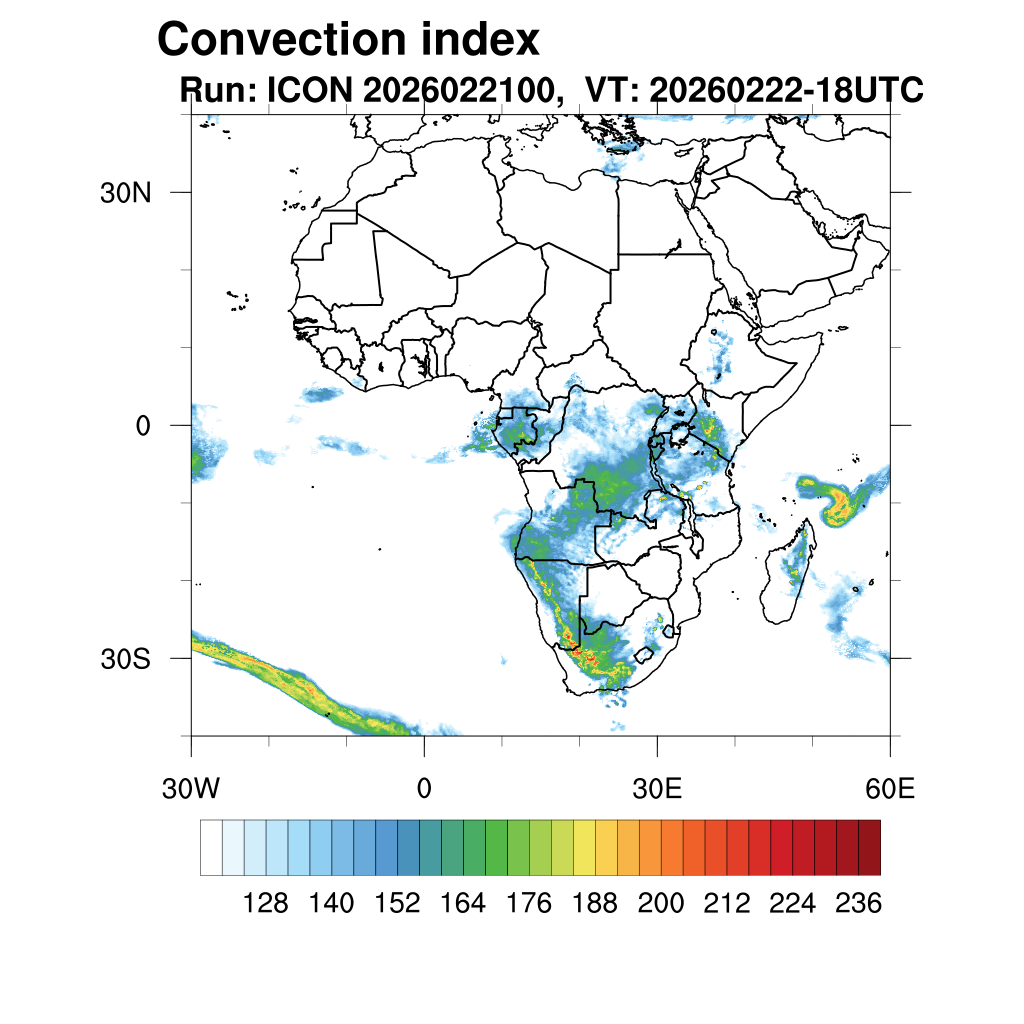 Convection index
Run: ICON 2026022100, VT: 20260222-18UTC

30N
0
30S

30W
0
30E
60E

128 140 152 164 176 188 200 212 224 236